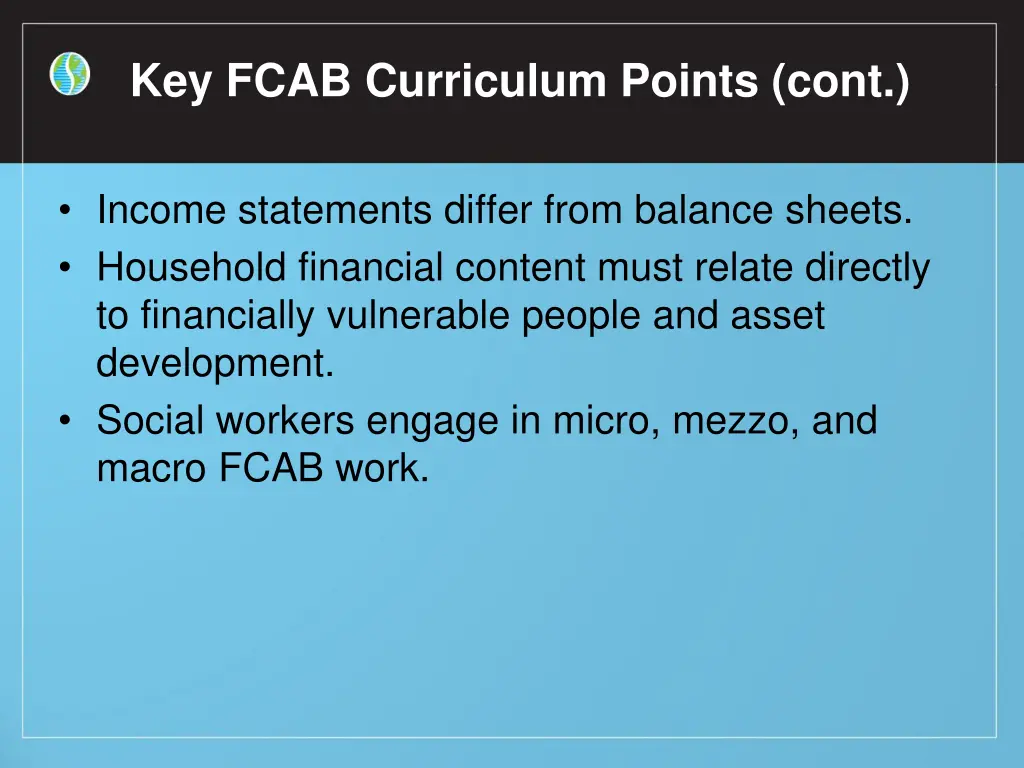 Key FCAB Curriculum Points (cont.)

• Income statements differ from balance sheets.
• Household financial content must relate directly to financially vulnerable people and asset development.
• Social workers engage in micro, mezzo, and macro FCAB work.